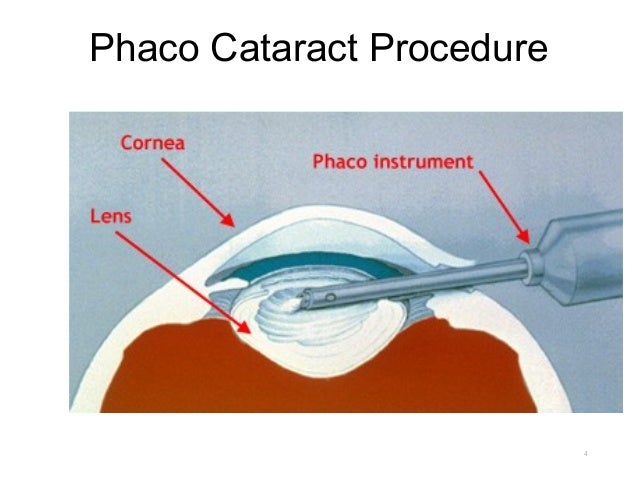 Phaco Cataract Procedure

Cornea

Phaco instrument

Lens

4